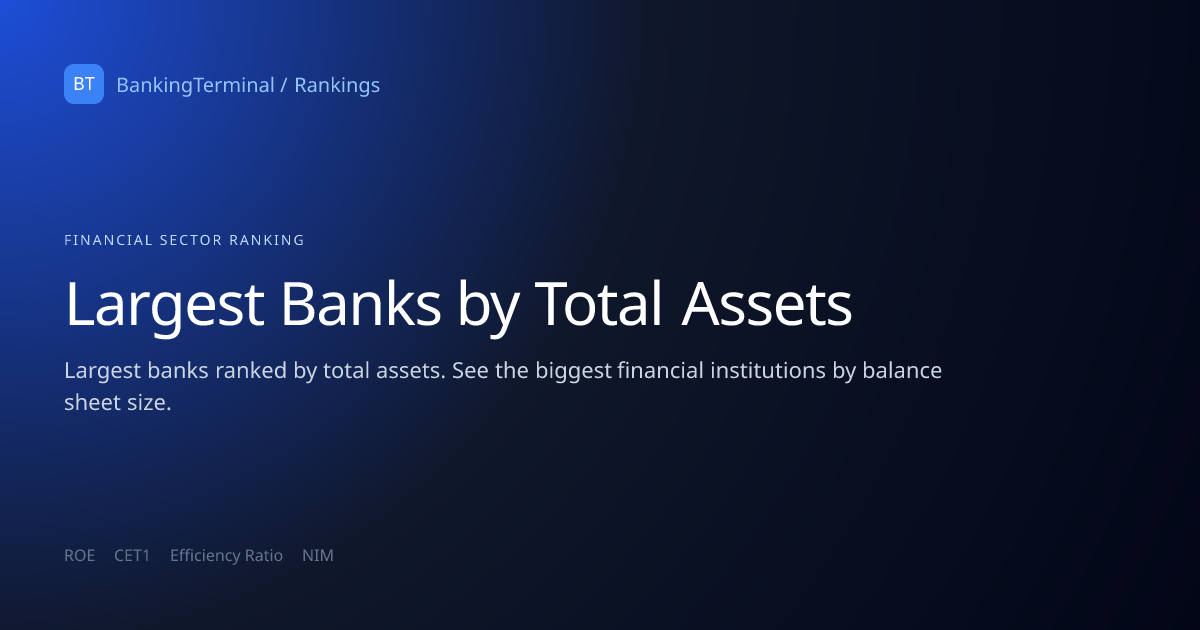 BT BankingTerminal / Rankings

FINANCIAL SECTOR RANKING

Largest Banks by Total Assets

Largest banks ranked by total assets. See the biggest financial institutions by balance sheet size.

ROE CET1 Efficiency Ratio NIM